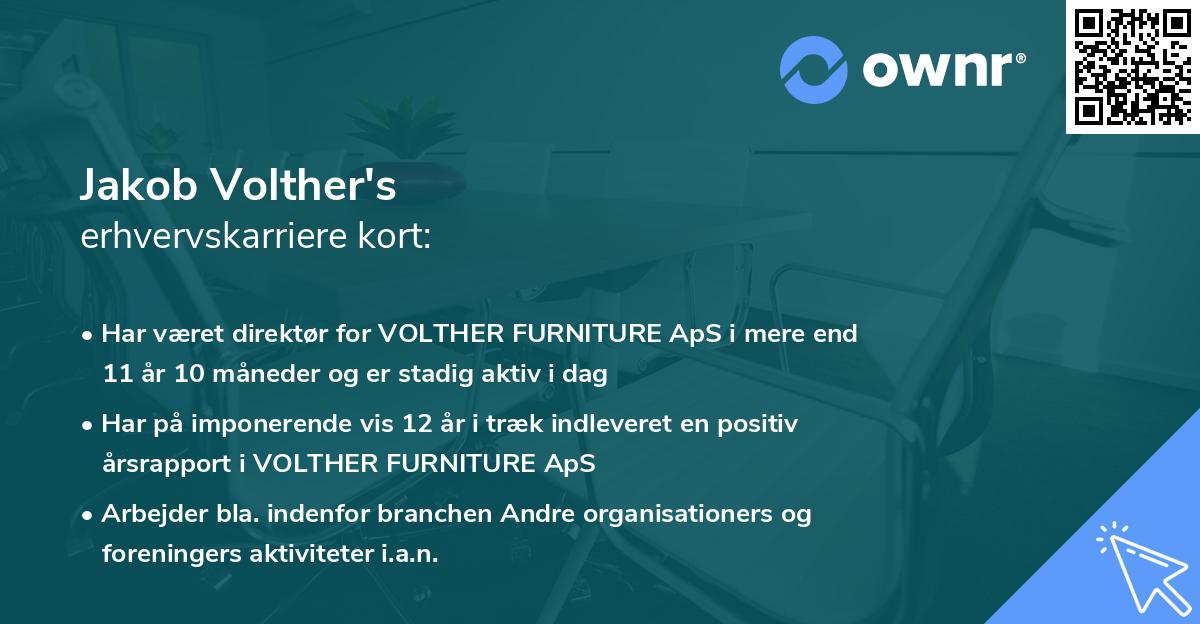 ownr®

Jakob Volther's
erhvervskarriere kort:

• Har været direktør for VOLTHER FURNITURE ApS i mere end 11 år 10 måneder og er stadig aktiv i dag
• Har på imponerende vis 12 år i træk indleveret en positiv årsrapport i VOLTHER FURNITURE ApS
• Arbejder bla. indenfor branchen Andre organisationers og foreningers aktiviteter i.a.n.